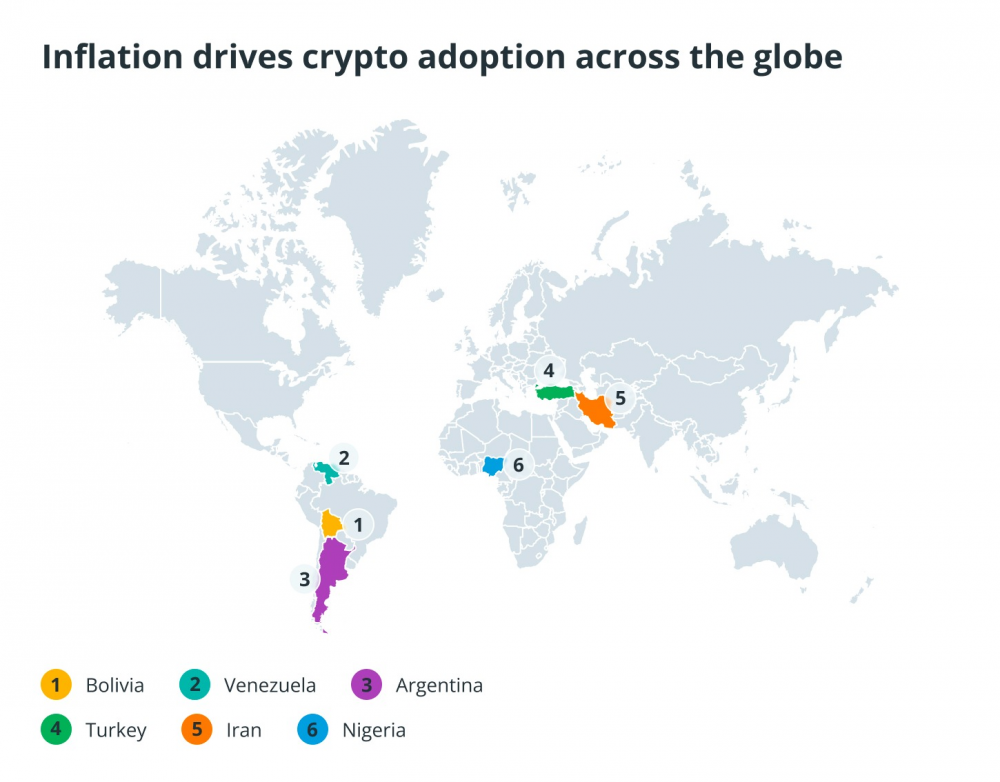 Inflation drives crypto adoption across the globe

4

5

2

6

1

3

1 Bolivia
2 Venezuela
3 Argentina
4 Turkey
5 Iran
6 Nigeria